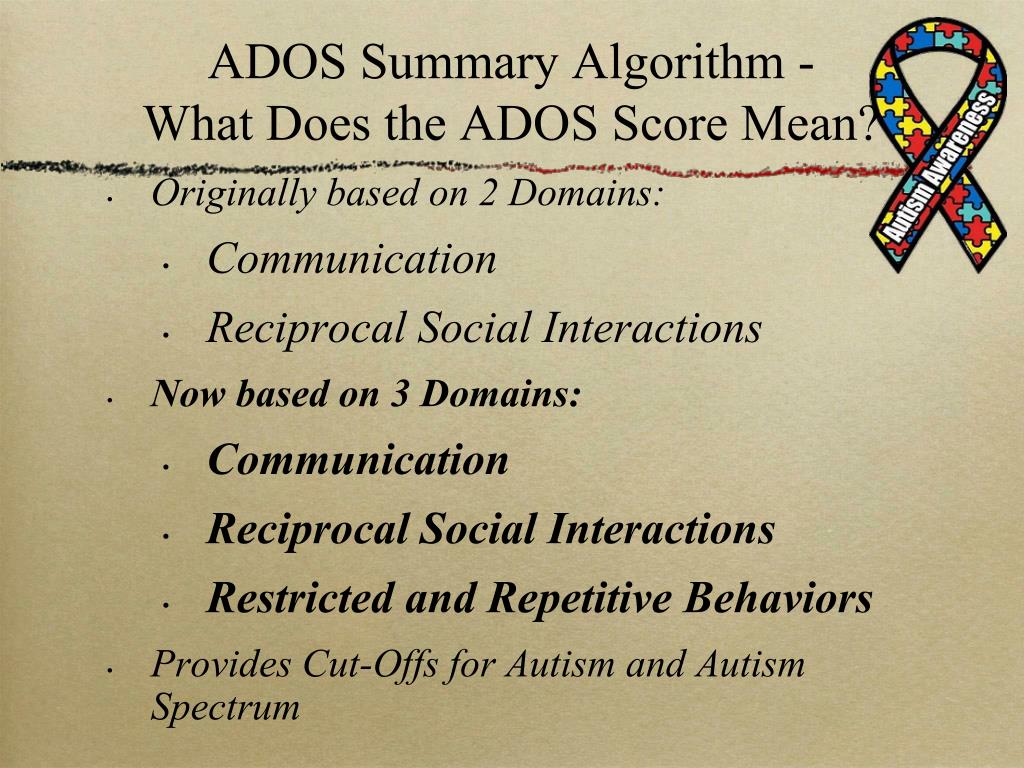 ADOS Summary Algorithm -
What Does the ADOS Score Mean?

Autism Awareness

• Originally based on 2 Domains:
  • Communication
  • Reciprocal Social Interactions
• Now based on 3 Domains:
  • Communication
  • Reciprocal Social Interactions
  • Restricted and Repetitive Behaviors
• Provides Cut-Offs for Autism and Autism Spectrum